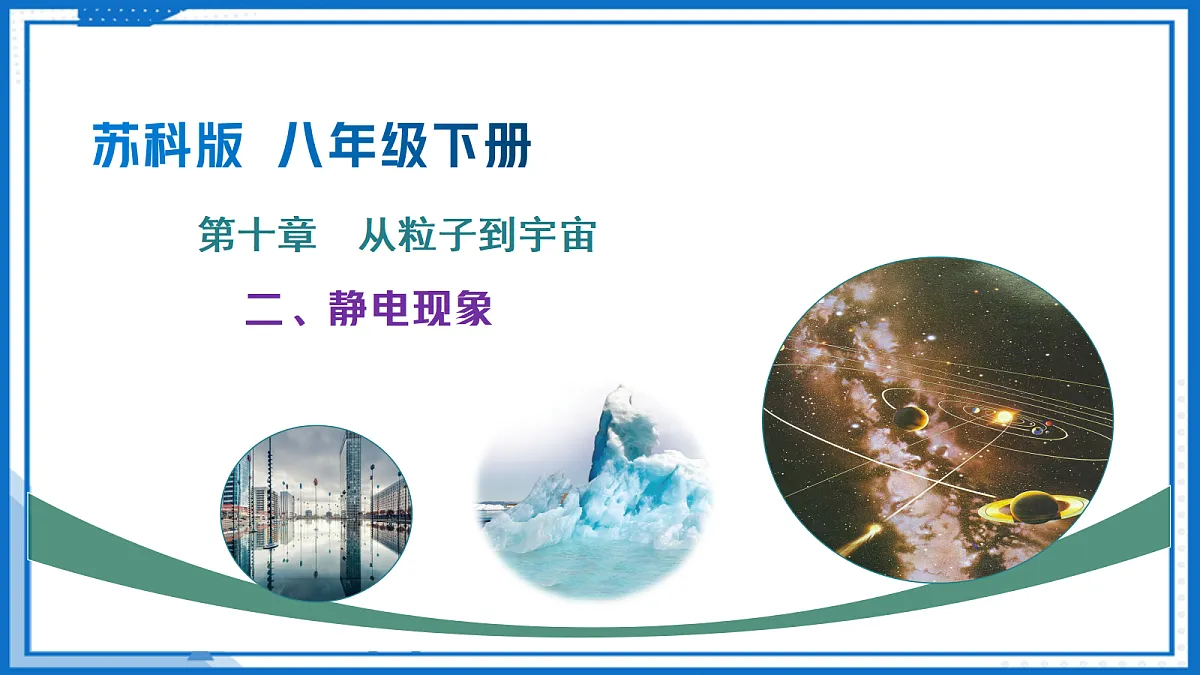 苏科版 八年级下册

第十章　从粒子到宇宙

二、静电现象